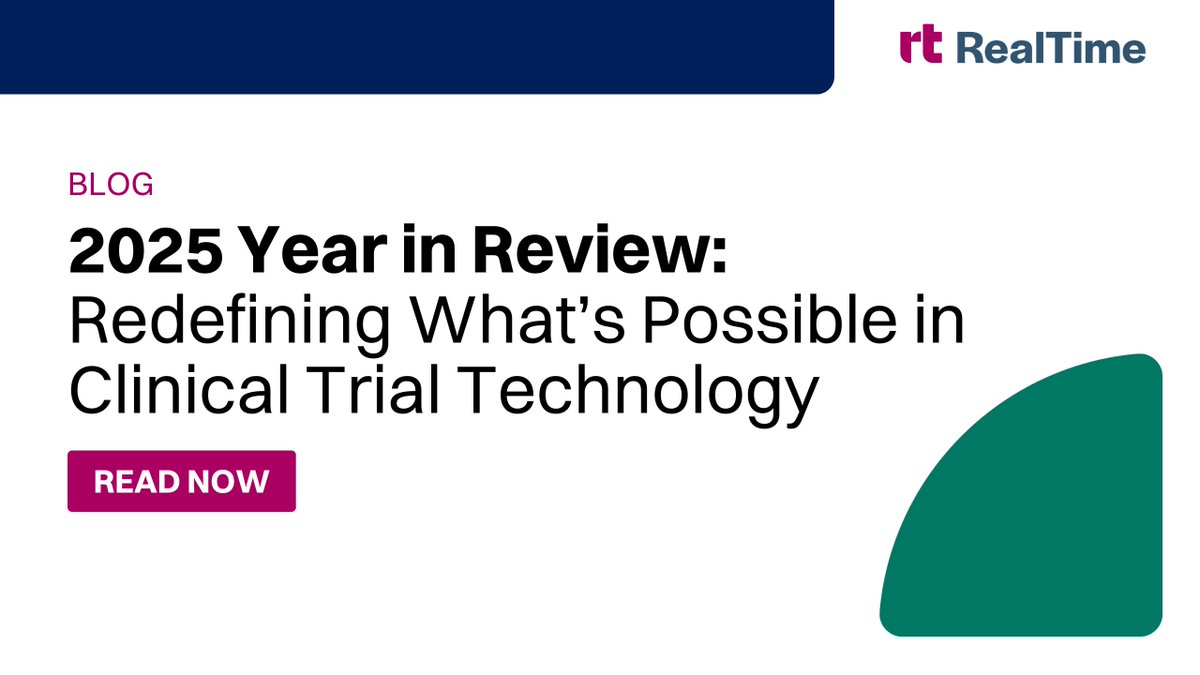 rt RealTime

BLOG

2025 Year in Review: Redefining What's Possible in Clinical Trial Technology

READ NOW